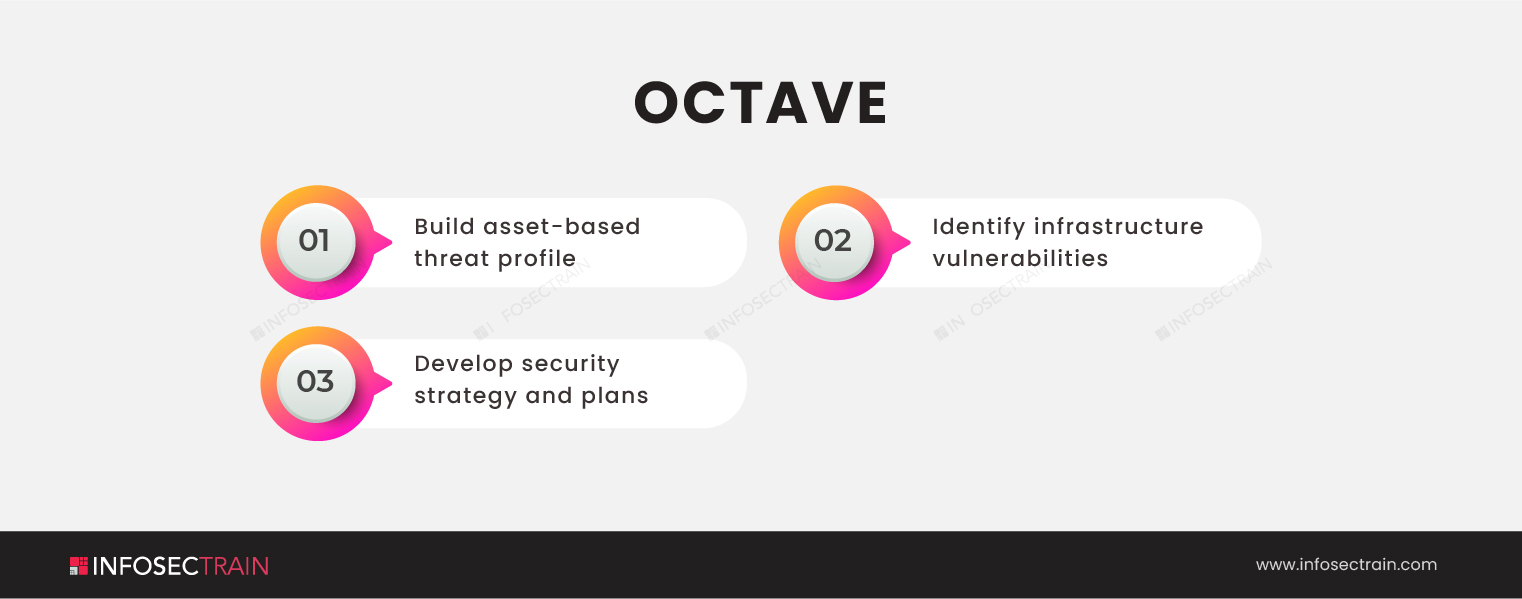 OCTAVE

01 Build asset-based threat profile

02 Identify infrastructure vulnerabilities

03 Develop security strategy and plans

INFOSECTRAIN INFOSECTRAIN INFOSECTRAIN INFOSECTRAIN INFOSECTRAIN

INFOSECTRAIN

www.infosectrain.com